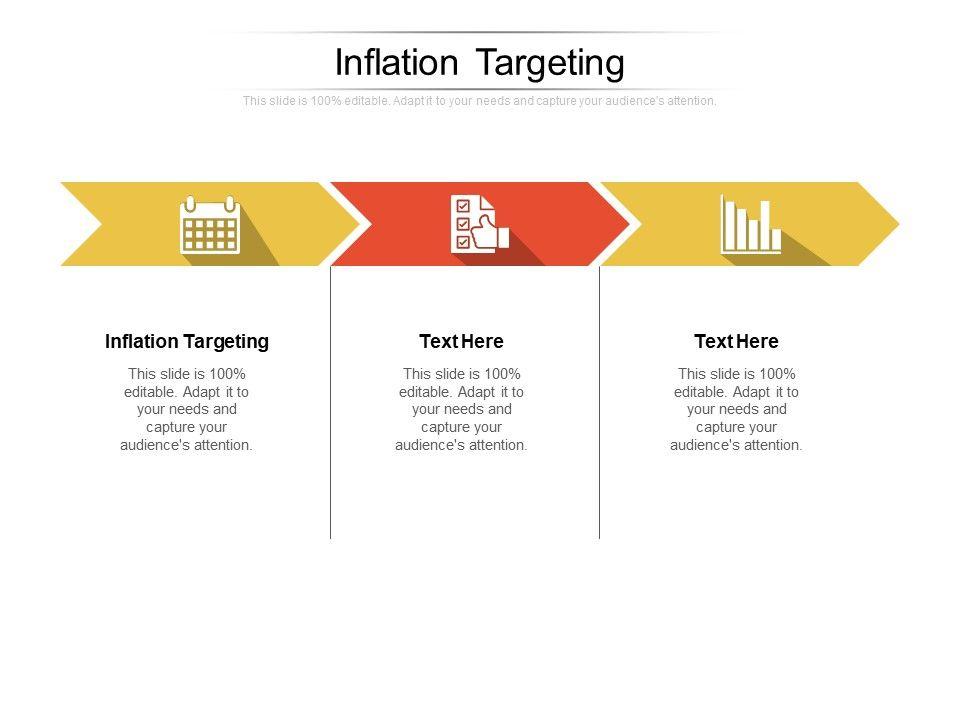 Inflation Targeting

This slide is 100% editable. Adapt it to your needs and capture your audience's attention.

Inflation Targeting

This slide is 100% editable. Adapt it to your needs and capture your audience's attention.

Text Here

This slide is 100% editable. Adapt it to your needs and capture your audience's attention.

Text Here

This slide is 100% editable. Adapt it to your needs and capture your audience's attention.